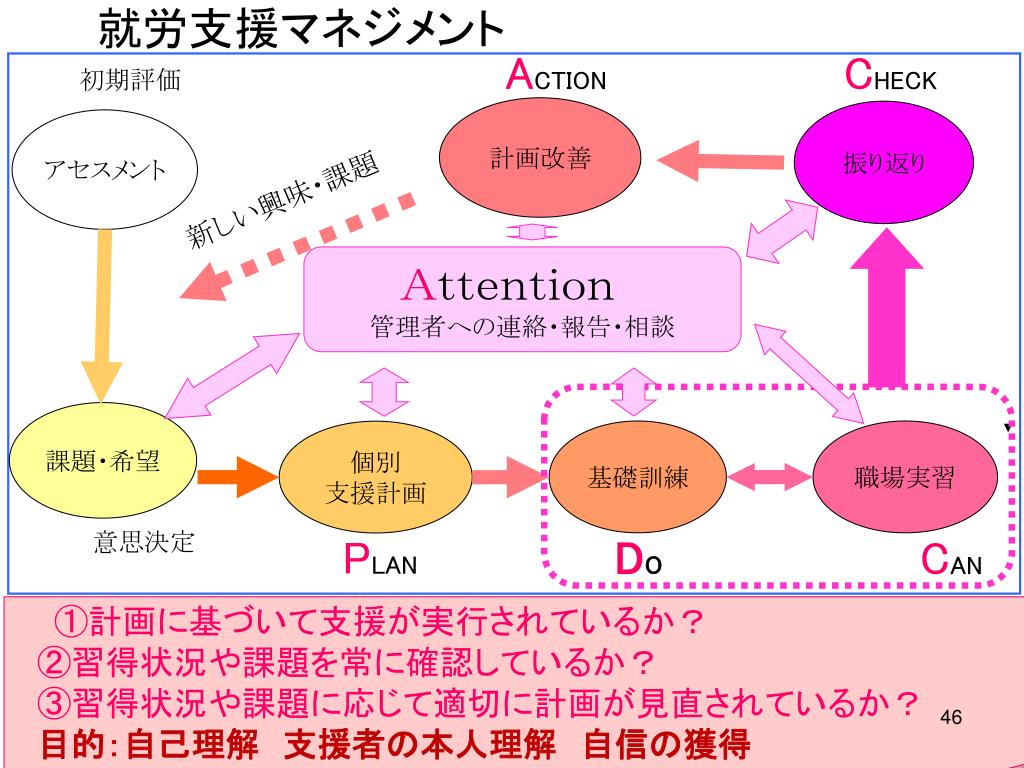 就労支援マネジメント

初期評価

ACTION

CHECK

アセスメント

計画改善

振り返り

新しい興味・課題

Attention
管理者への連絡・報告・相談

課題・希望

個別
支援計画

基礎訓練

職場実習

意思決定

PLAN

DO

CAN

①計画に基づいて支援が実行されているか？
②習得状況や課題を常に確認しているか？
③習得状況や課題に応じて適切に計画が見直されているか？
目的:自己理解　支援者の本人理解　自信の獲得

46